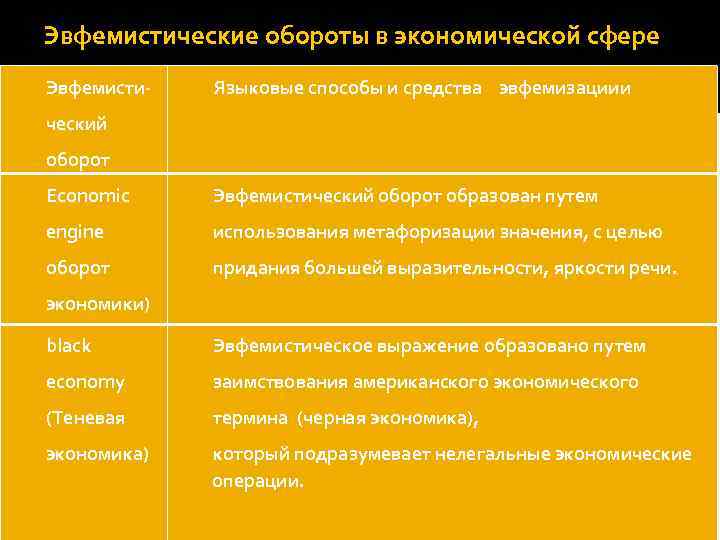 Эвфемистические обороты в экономической сфере

| Эвфемистический оборот | Языковые способы и средства эвфемизациии |
|---|---|
| Economic engine оборот экономики) | Эвфемистический оборот образован путем использования метафоризации значения, с целью придания большей выразительности, яркости речи. |
| black economy (Теневая экономика) | Эвфемистическое выражение образовано путем заимствования американского экономического термина (черная экономика), который подразумевает нелегальные экономические операции. |